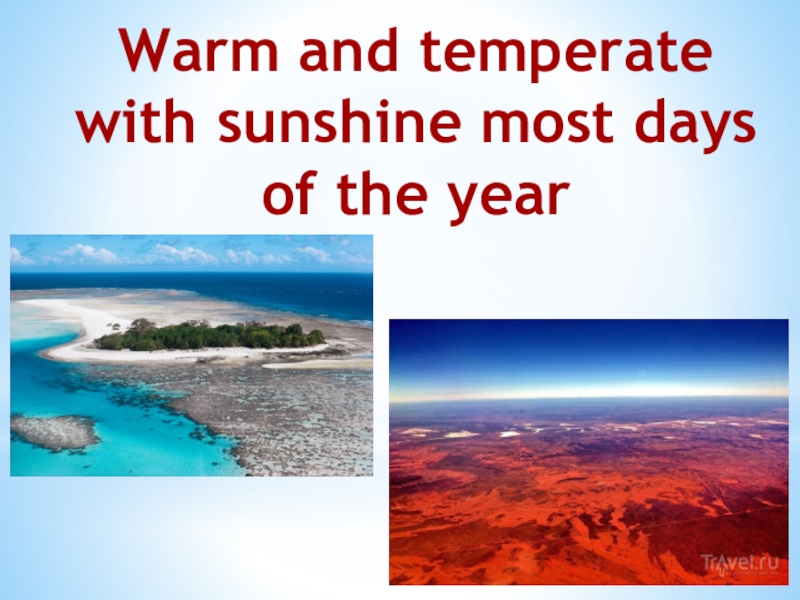 Warm and temperate with sunshine most days of the year

Travel.ru